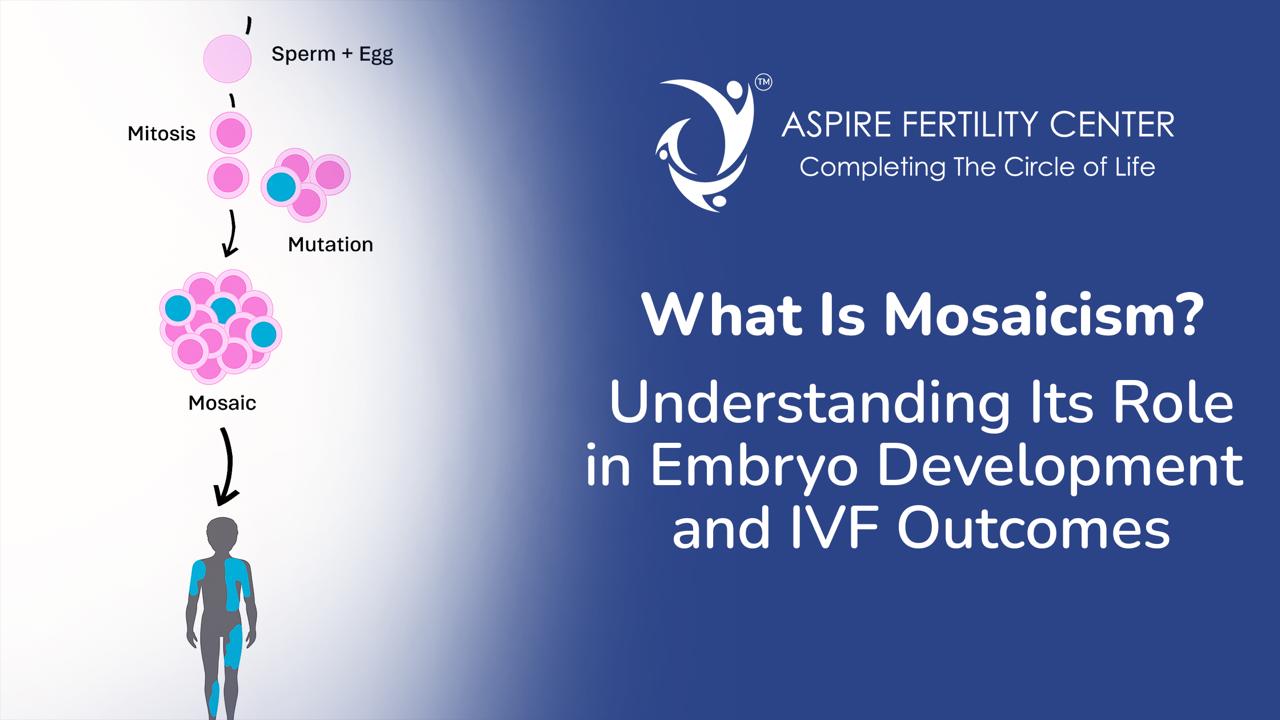 Sperm + Egg

Mitosis

Mutation

Mosaic

TM

ASPIRE FERTILITY CENTER
Completing The Circle of Life

What Is Mosaicism?

Understanding Its Role in Embryo Development and IVF Outcomes